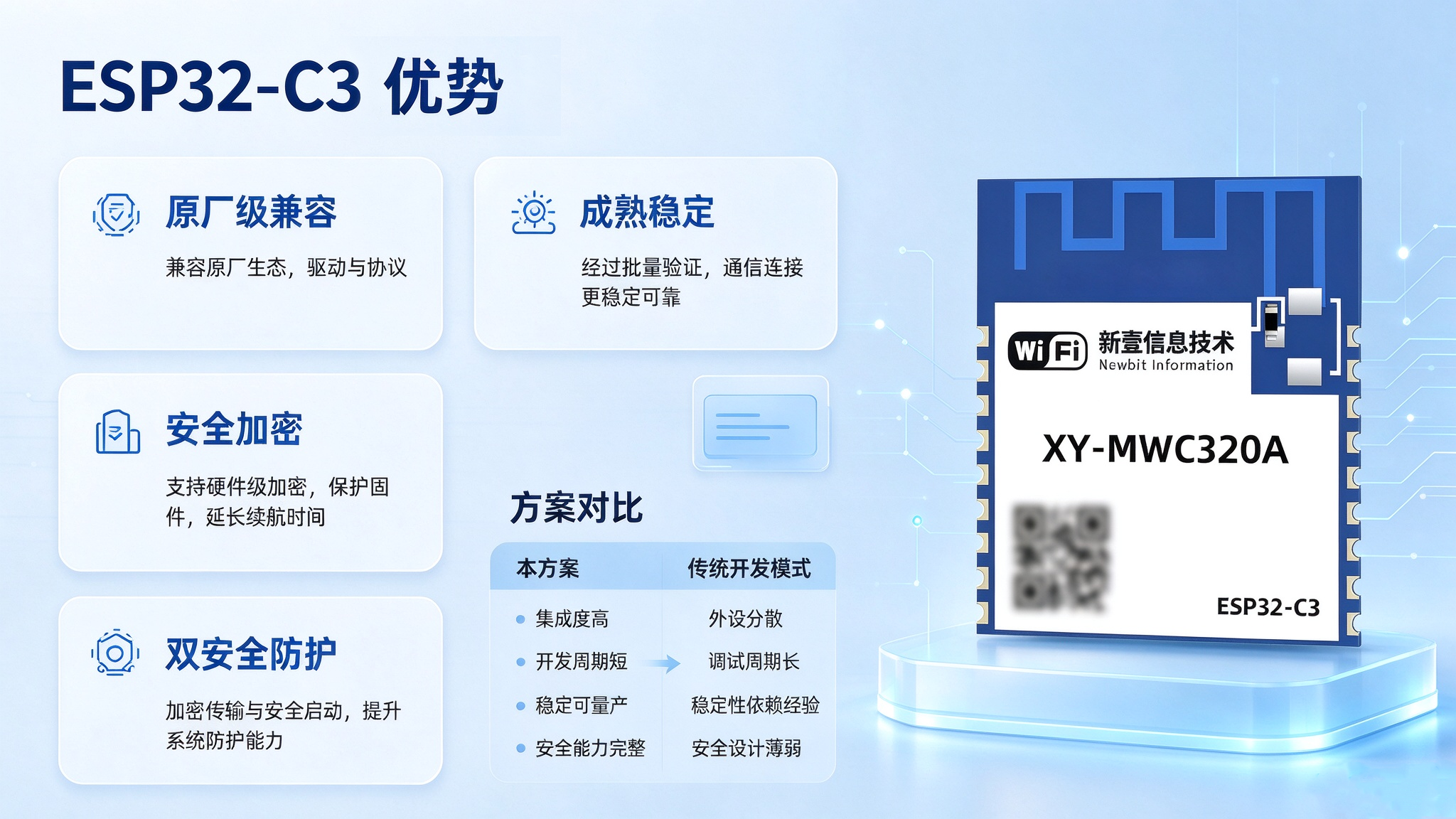 ESP32-C3 优势

原厂级兼容

兼容原厂生态，驱动与协议

成熟稳定

经过批量验证，通信连接更稳定可靠

安全加密

支持硬件级加密，保护固件，延长续航时间

双安全防护

加密传输与安全启动，提升系统防护能力

方案对比

| 本方案 | 传统开发模式 |
|---|---|
| 集成度高 | 外设分散 |
| 开发周期短 | 调试周期长 |
| 稳定可量产 | 稳定性依赖经验 |
| 安全能力完整 | 安全设计薄弱 |

WiFi 新壹信息技术 Newbit Information

XY-MWC320A

ESP32-C3